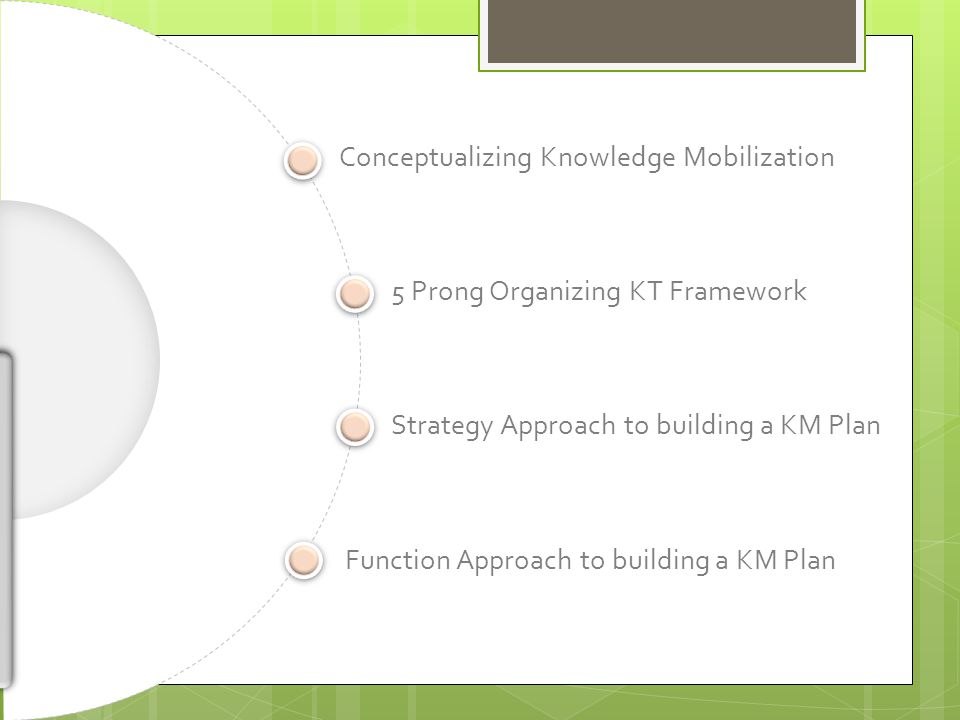 Conceptualizing Knowledge Mobilization

5 Prong Organizing KT Framework

Strategy Approach to building a KM Plan

Function Approach to building a KM Plan